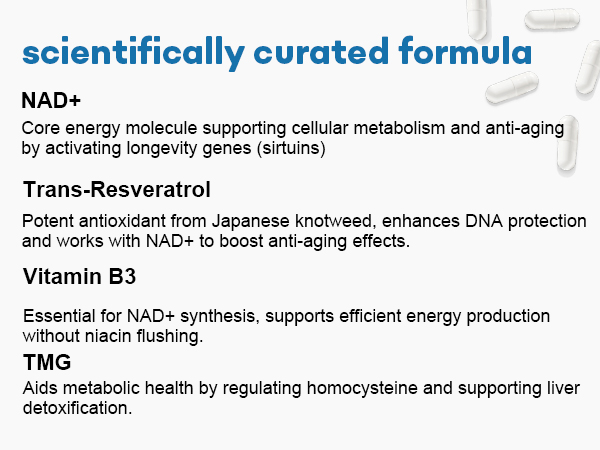 scientifically curated formula

NAD+

Core energy molecule supporting cellular metabolism and anti-aging by activating longevity genes (sirtuins)

Trans-Resveratrol

Potent antioxidant from Japanese knotweed, enhances DNA protection and works with NAD+ to boost anti-aging effects.

Vitamin B3

Essential for NAD+ synthesis, supports efficient energy production without niacin flushing.

TMG

Aids metabolic health by regulating homocysteine and supporting liver detoxification.